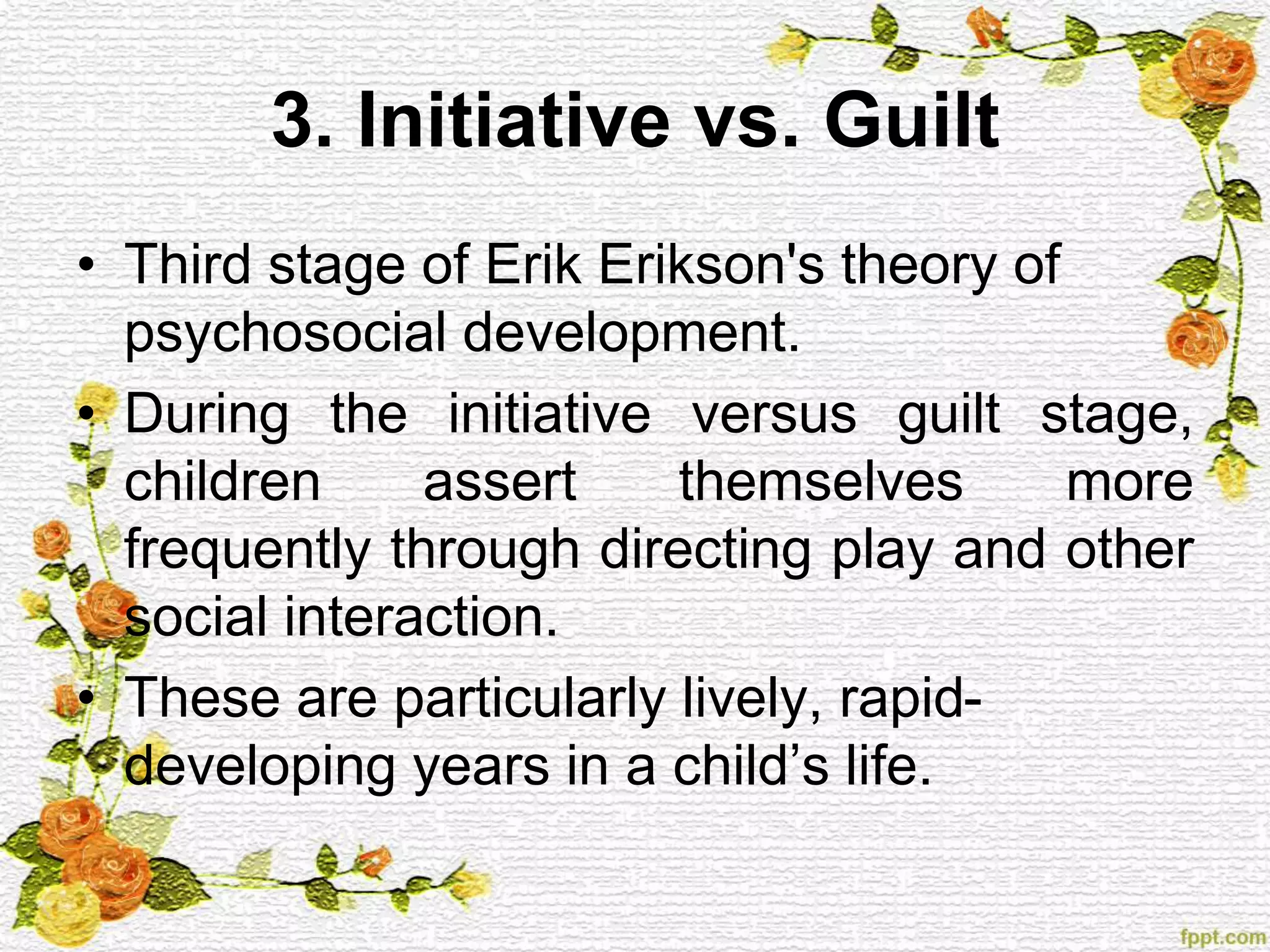 3. Initiative vs. Guilt

• Third stage of Erik Erikson's theory of psychosocial development.

• During the initiative versus guilt stage, children assert themselves more frequently through directing play and other social interaction.

• These are particularly lively, rapid-developing years in a child’s life.

fppt.com